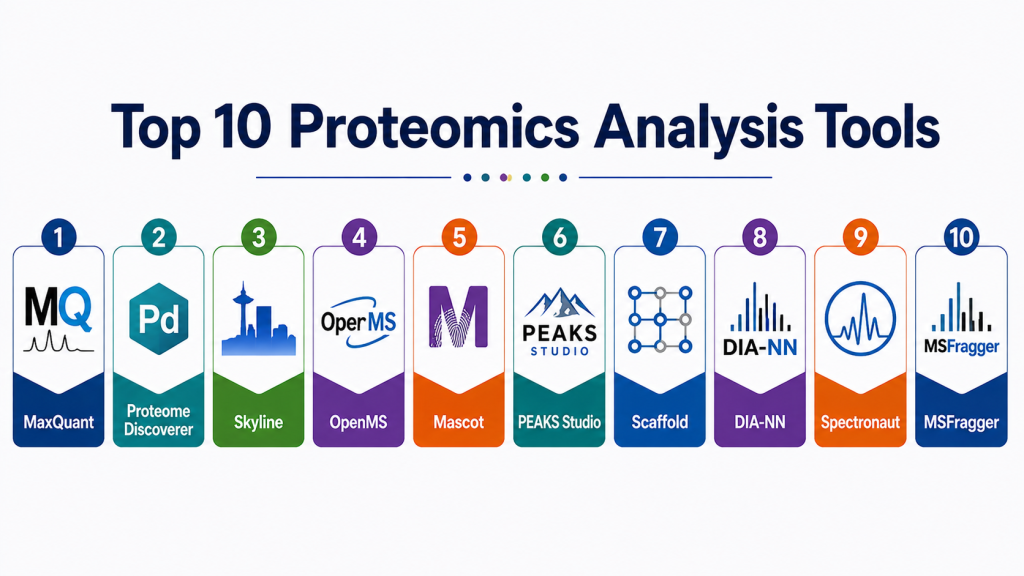 Top 10 Proteomics Analysis Tools

1
MQ
MaxQuant

2
Pd
Proteome Discoverer

3
Skyline

4
OperMS
OpenMS

5
M
Mascot

6
PEAKS STUDIO
PEAKS Studio

7
Scaffold

8
DIA-NN
DIA-NN

9
Spectronaut

10
MSFragger
MSFragger